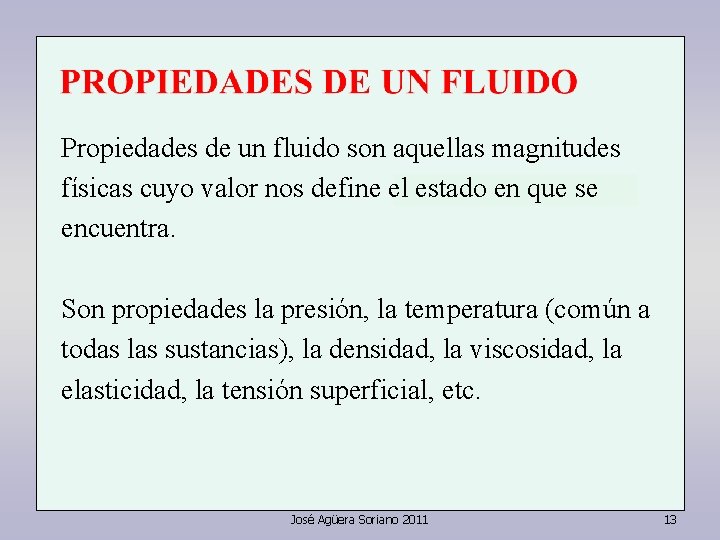 PROPIEDADES DE UN FLUIDO

Propiedades de un fluido son aquellas magnitudes físicas cuyo valor nos define el estado en que se encuentra.

Son propiedades la presión, la temperatura (común a todas las sustancias), la densidad, la viscosidad, la elasticidad, la tensión superficial, etc.

José Agüera Soriano 2011

13